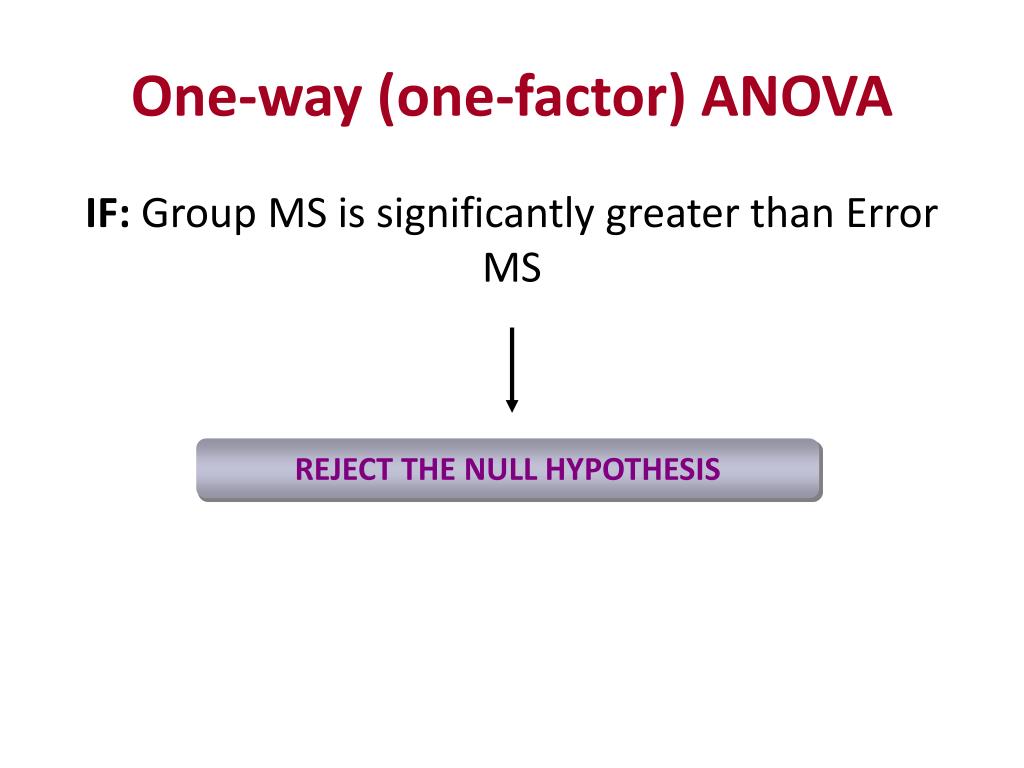 One-way (one-factor) ANOVA

IF: Group MS is significantly greater than Error MS

REJECT THE NULL HYPOTHESIS